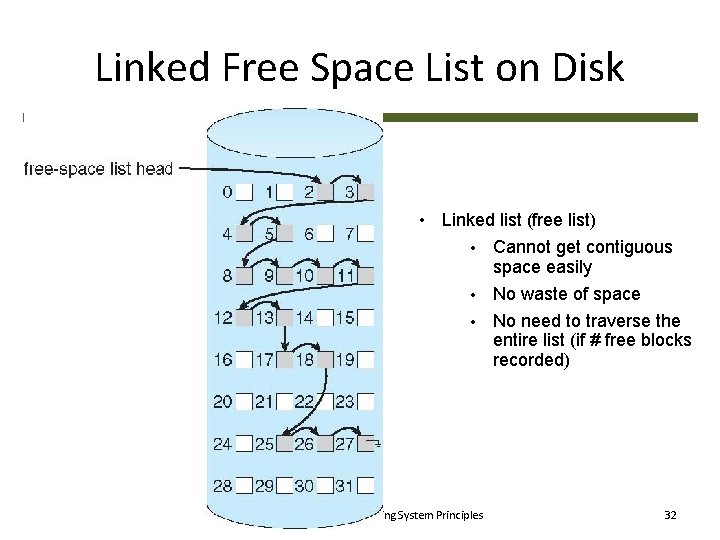 Linked Free Space List on Disk

free-space list head

0 1 2 3
4 5 6 7
8 9 10 11
12 13 14 15
16 17 18 19
20 21 22 23
24 25 26 27
28 29 30 31

• Linked list (free list)
• Cannot get contiguous space easily
• No waste of space
• No need to traverse the entire list (if # free blocks recorded)

ng System Principles

32